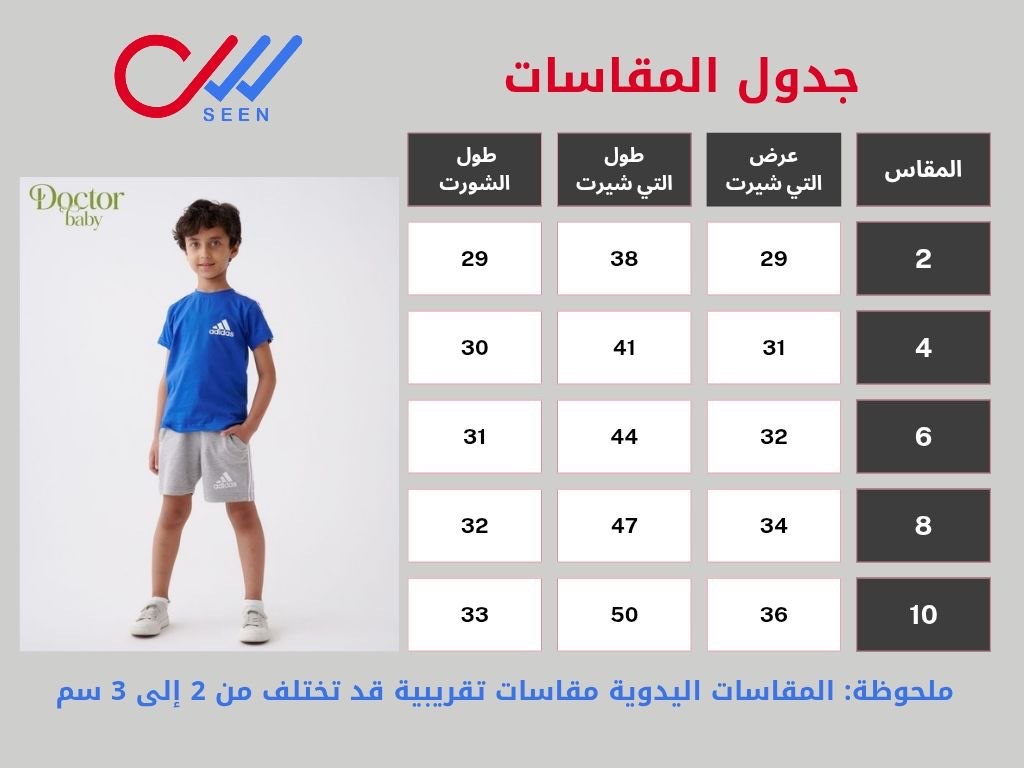 SEEN

جدول المقاسات

Doctor baby

adidas

adidas

| المقاس | عرض التي شيرت | طول التي شيرت | طول الشورت |
|---|---|---|---|
| 2 | 29 | 38 | 29 |
| 4 | 31 | 41 | 30 |
| 6 | 32 | 44 | 31 |
| 8 | 34 | 47 | 32 |
| 10 | 36 | 50 | 33 |

ملحوظة: المقاسات اليدوية مقاسات تقريبية قد تختلف من 2 إلى 3 سم